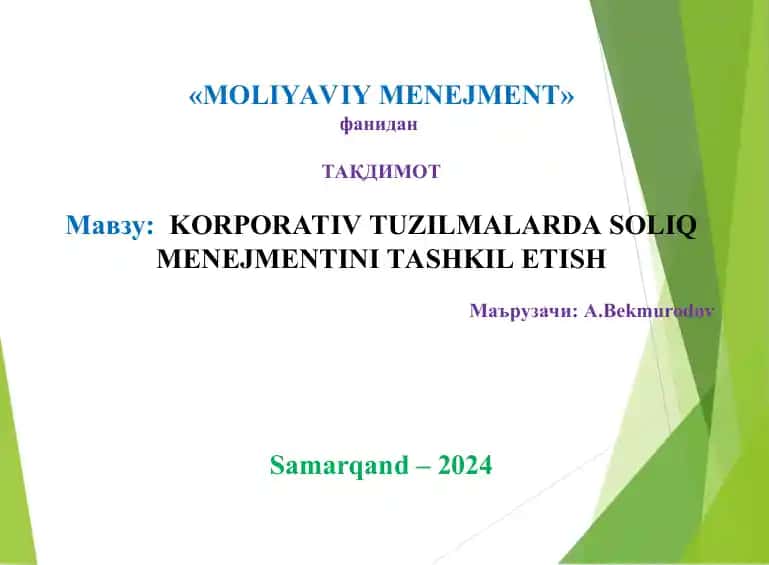 «MOLIYAVIY MENEJMENT»
фанидан

ТАҚДИМОТ

Мавзу: KORPORATIV TUZILMALARDA SOLIQ MENEJMENTINI TASHKIL ETISH

Маърузачи: A.Bekmurodov

Samarqand – 2024